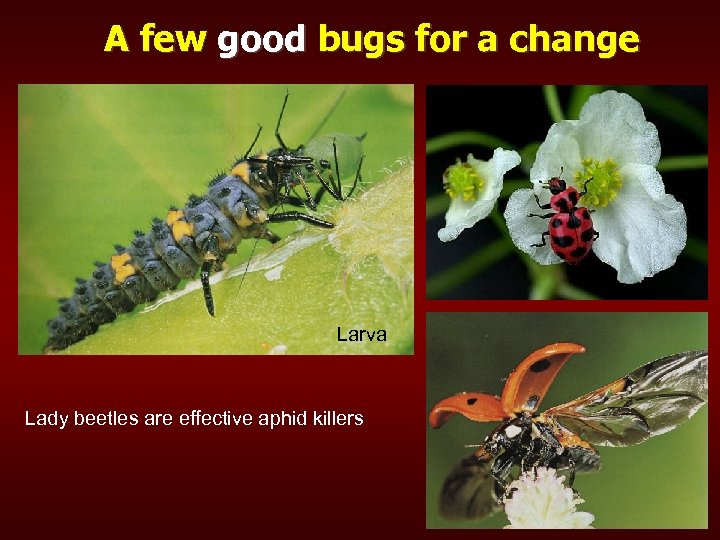 A few good bugs for a change

Larva

Lady beetles are effective aphid killers